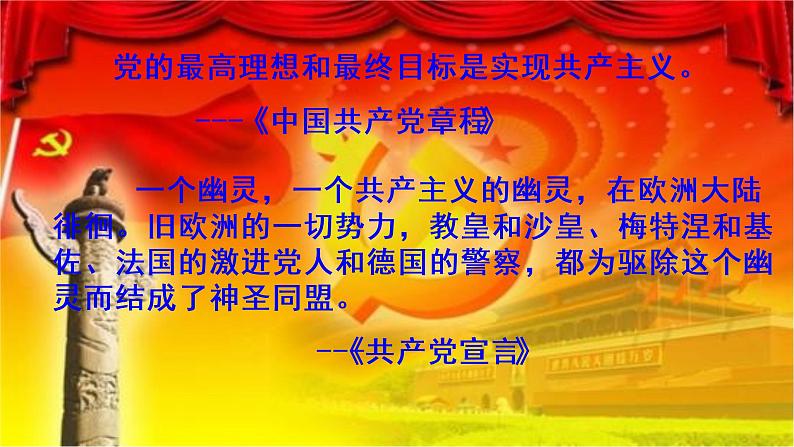 党的最高理想和最终目标是实现共产主义。

---《中国共产党章程》

一个幽灵，一个共产主义的幽灵，在欧洲大陆徘徊。旧欧洲的一切势力，教皇和沙皇、梅特涅和基佐、法国的激进党人和德国的警察，都为驱除这个幽灵而结成了神圣同盟。

--《共产党宣言》